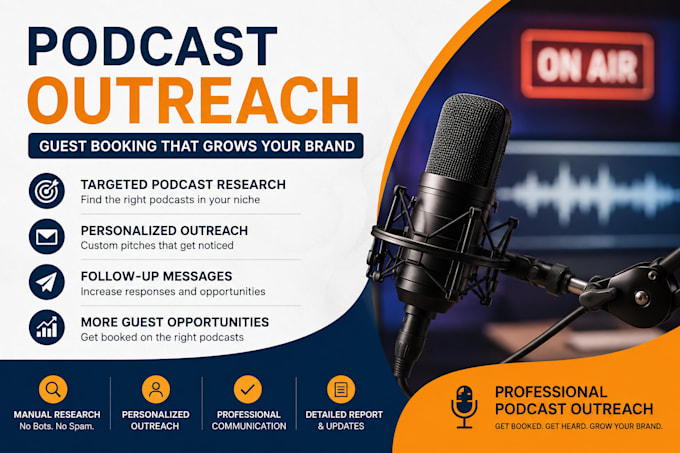 PODCAST
OUTREACH

GUEST BOOKING THAT GROWS YOUR BRAND

TARGETED PODCAST RESEARCH
Find the right podcasts in your niche

PERSONALIZED OUTREACH
Custom pitches that get noticed

FOLLOW-UP MESSAGES
Increase responses and opportunities

MORE GUEST OPPORTUNITIES
Get booked on the right podcasts

ON AIR

MANUAL RESEARCH
No Bots. No Spam.

PERSONALIZED OUTREACH

PROFESSIONAL COMMUNICATION

DETAILED REPORT & UPDATES

PROFESSIONAL PODCAST OUTREACH
GET BOOKED. GET HEARD. GROW YOUR BRAND.